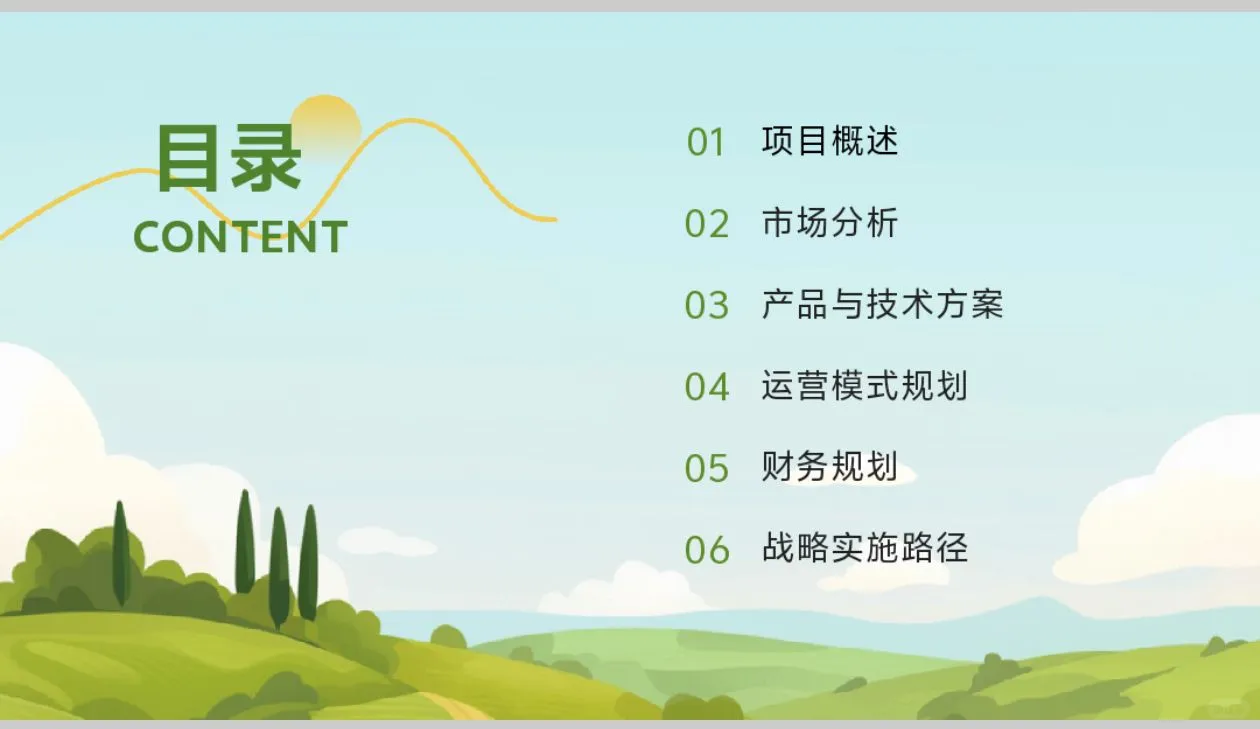 目录
CONTENT

01 项目概述

02 市场分析

03 产品与技术方案

04 运营模式规划

05 财务规划

06 战略实施路径